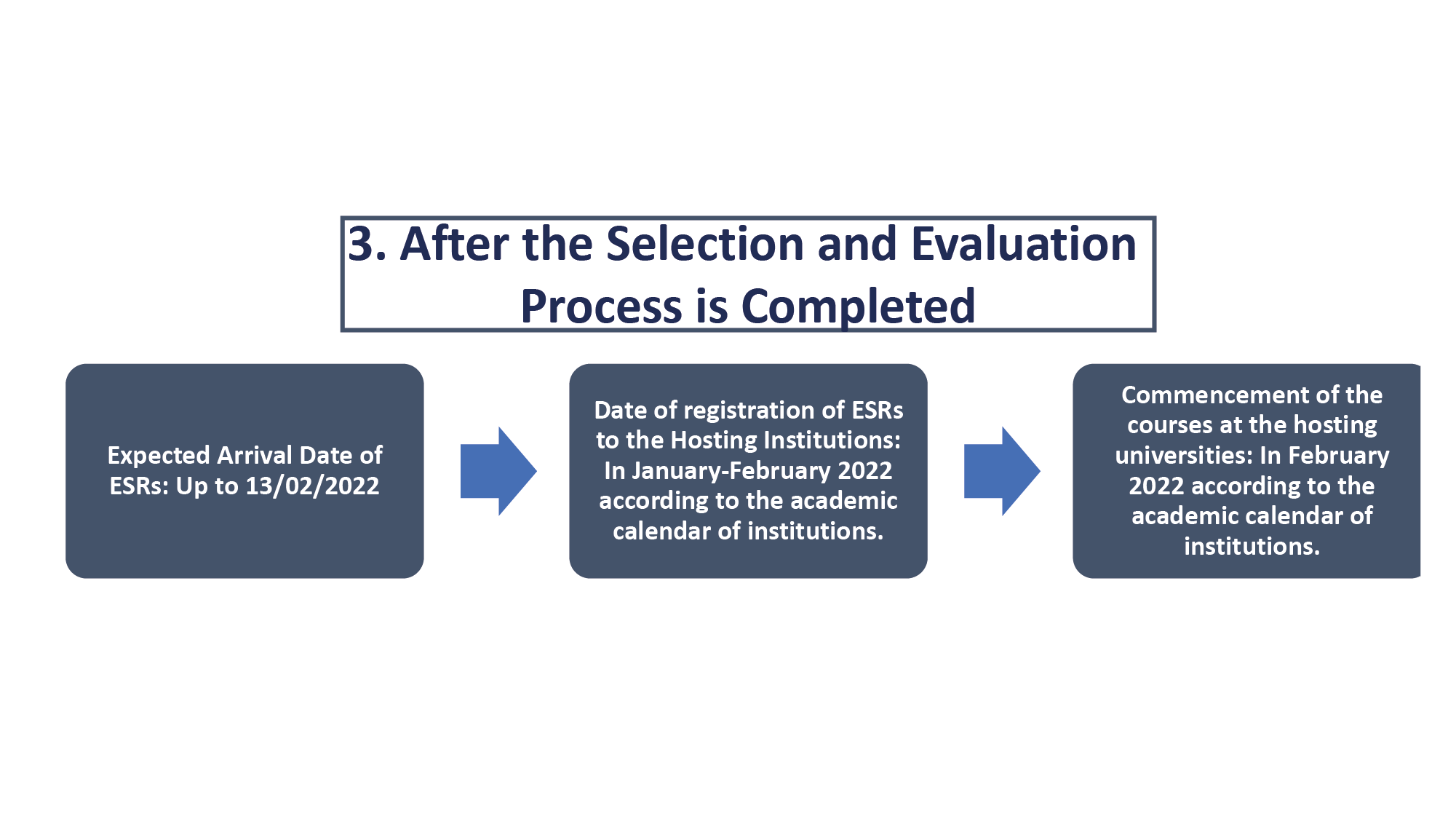 3. After the Selection and Evaluation Process is Completed

Expected Arrival Date of ESRs: Up to 13/02/2022

Date of registration of ESRs to the Hosting Institutions: In January-February 2022 according to the academic calendar of institutions.

Commencement of the courses at the hosting universities: In February 2022 according to the academic calendar of institutions.